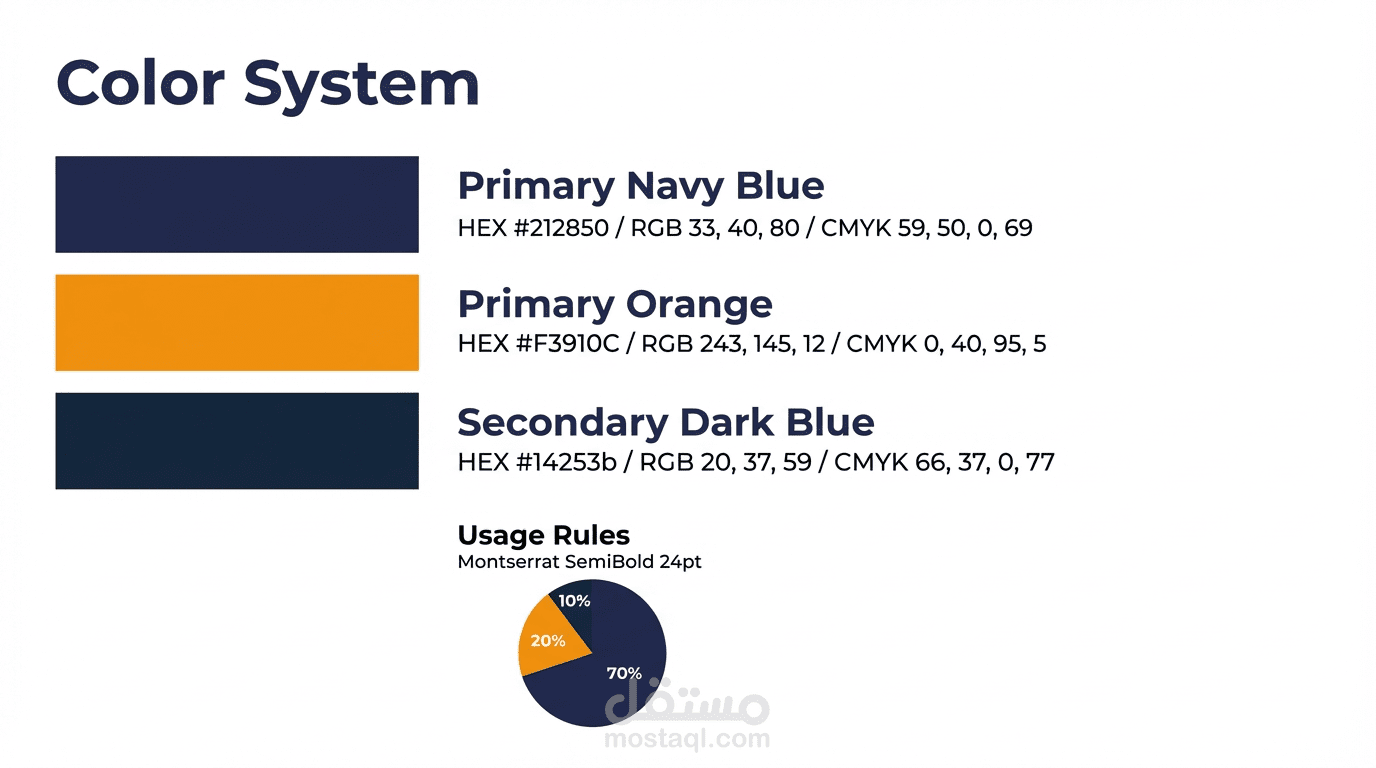 Color System

Primary Navy Blue
HEX #212850 / RGB 33, 40, 80 / CMYK 59, 50, 0, 69

Primary Orange
HEX #F3910C / RGB 243, 145, 12 / CMYK 0, 40, 95, 5

Secondary Dark Blue
HEX #14253b / RGB 20, 37, 59 / CMYK 66, 37, 0, 77

Usage Rules
Montserrat SemiBold 24pt

10%
20%
70%

مستقل
mostaql.com